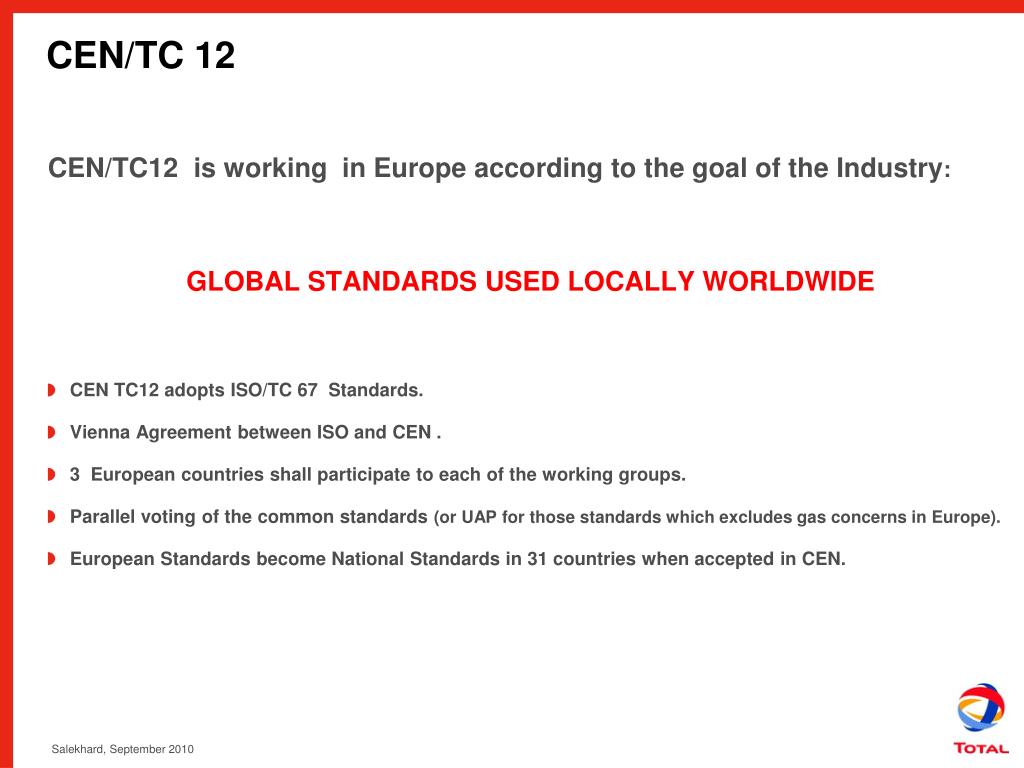 CEN/TC 12

CEN/TC12 is working in Europe according to the goal of the Industry:

GLOBAL STANDARDS USED LOCALLY WORLDWIDE

CEN TC12 adopts ISO/TC 67 Standards.

Vienna Agreement between ISO and CEN .

3 European countries shall participate to each of the working groups.

Parallel voting of the common standards (or UAP for those standards which excludes gas concerns in Europe).

European Standards become National Standards in 31 countries when accepted in CEN.

Salekhard, September 2010

TOTAL